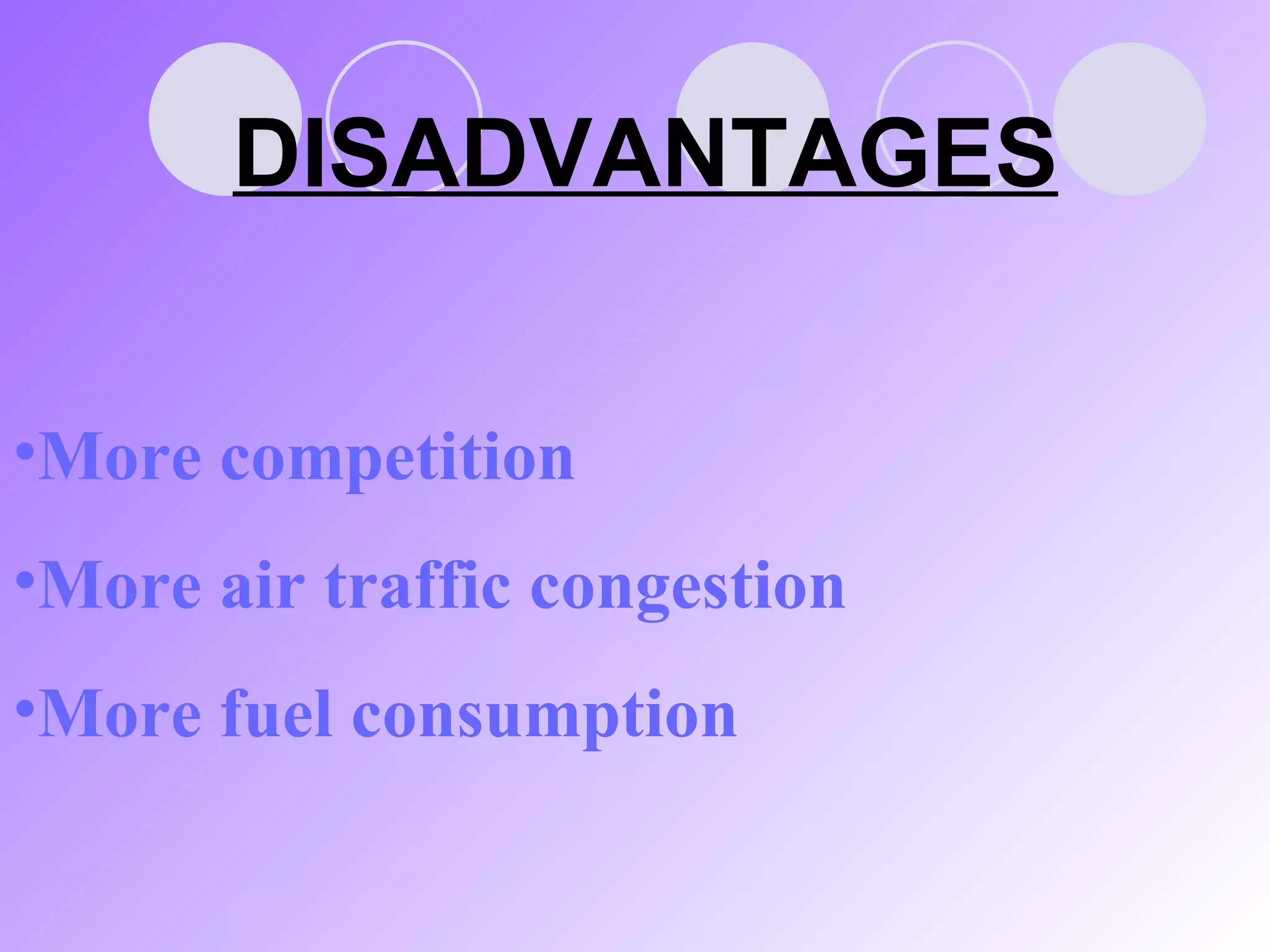 DISADVANTAGES

•More competition

•More air traffic congestion

•More fuel consumption